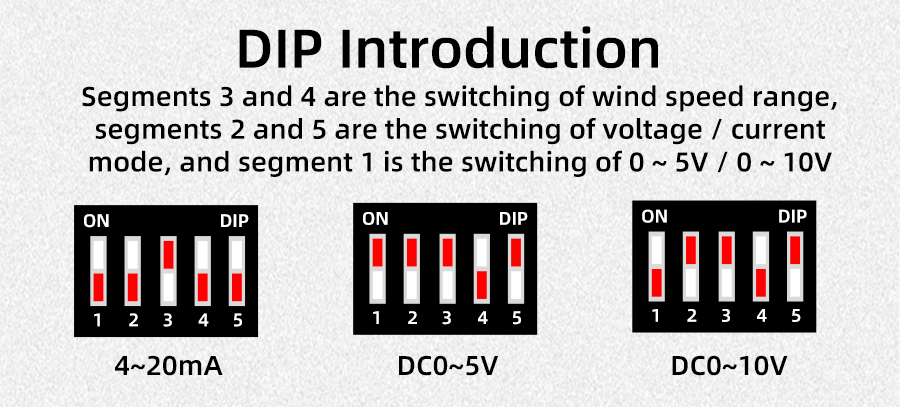 DIP Introduction

Segments 3 and 4 are the switching of wind speed range, segments 2 and 5 are the switching of voltage / current mode, and segment 1 is the switching of 0 ~ 5V / 0 ~ 10V

ON DIP
1 2 3 4 5
4~20mA

ON DIP
1 2 3 4 5
DC0~5V

ON DIP
1 2 3 4 5
DC0~10V